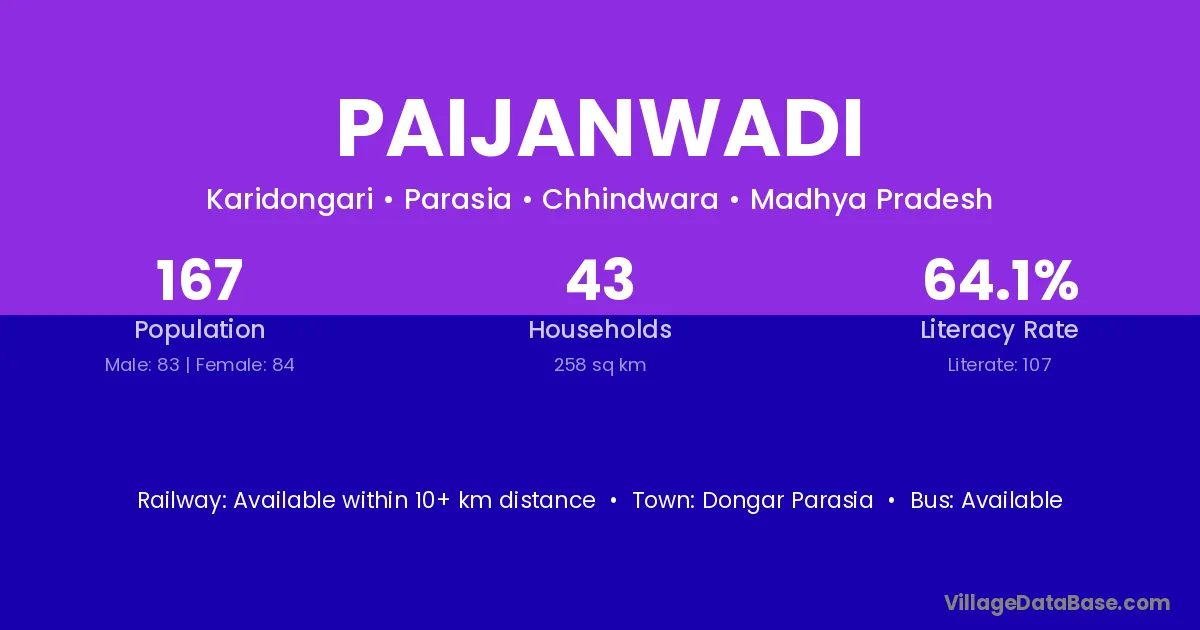 PAIJANWADI

Karidongari • Parasia • Chhindwara • Madhya Pradesh

167
Population
Male: 83 | Female: 84

43
Households
258 sq km

64.1%
Literacy Rate
Literate: 107

Railway: Available within 10+ km distance • Town: Dongar Parasia • Bus: Available

VillageDataBase.com